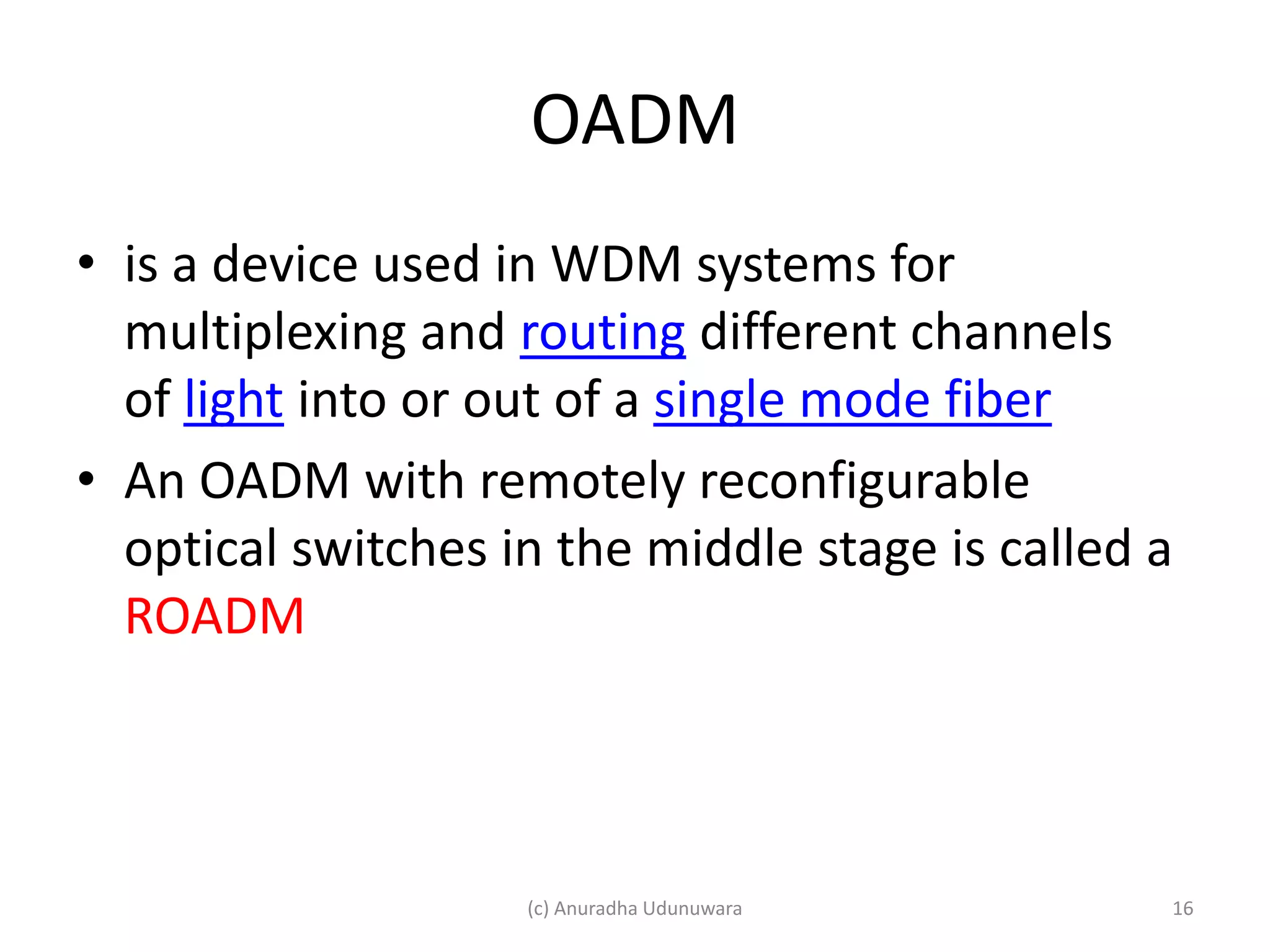 OADM

• is a device used in WDM systems for multiplexing and routing different channels of light into or out of a single mode fiber

• An OADM with remotely reconfigurable optical switches in the middle stage is called a ROADM

(c) Anuradha Udunuwara

16